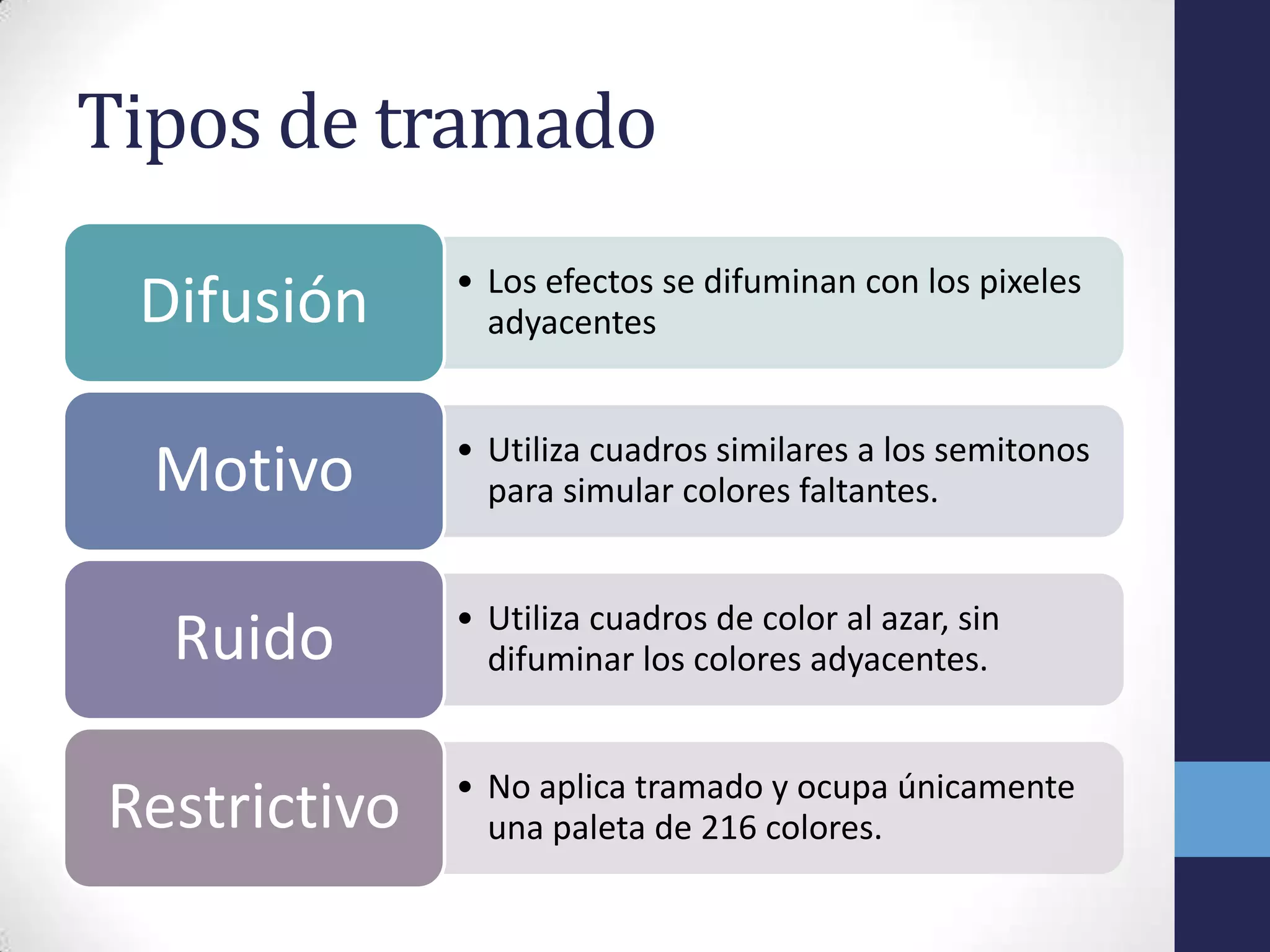 Tipos de tramado

Difusión

• Los efectos se difuminan con los pixeles adyacentes

Motivo

• Utiliza cuadros similares a los semitonos para simular colores faltantes.

Ruido

• Utiliza cuadros de color al azar, sin difuminar los colores adyacentes.

Restrictivo

• No aplica tramado y ocupa únicamente una paleta de 216 colores.